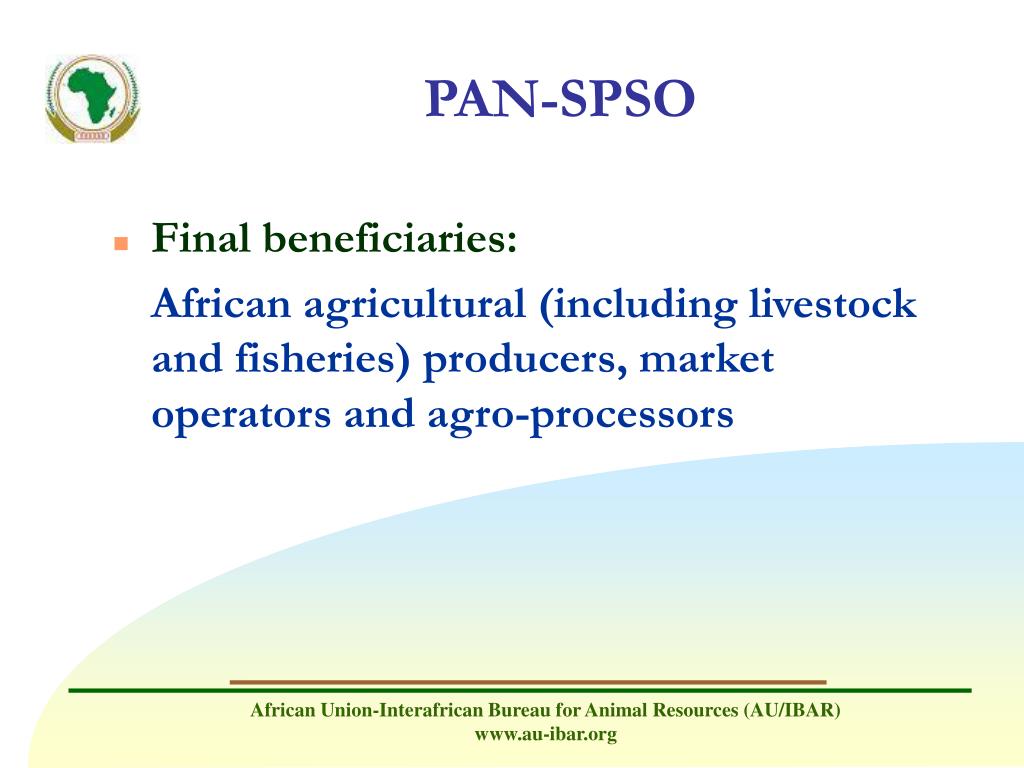 PAN-SPSO

Final beneficiaries:

African agricultural (including livestock and fisheries) producers, market operators and agro-processors

African Union-Interafrican Bureau for Animal Resources (AU/IBAR)
www.au-ibar.org